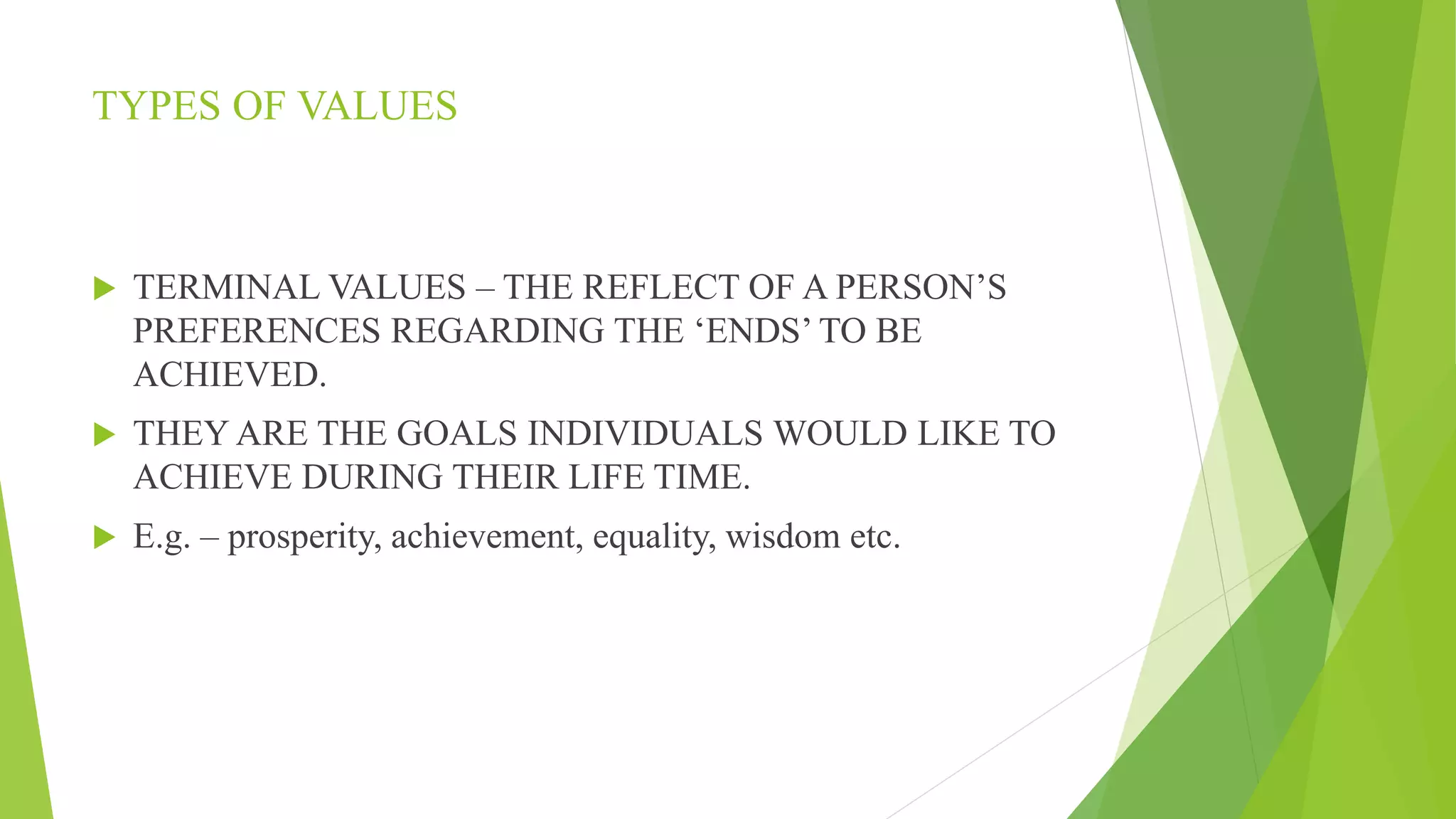 TYPES OF VALUES

TERMINAL VALUES – THE REFLECT OF A PERSON’S PREFERENCES REGARDING THE ‘ENDS’ TO BE ACHIEVED.

THEY ARE THE GOALS INDIVIDUALS WOULD LIKE TO ACHIEVE DURING THEIR LIFE TIME.

E.g. – prosperity, achievement, equality, wisdom etc.